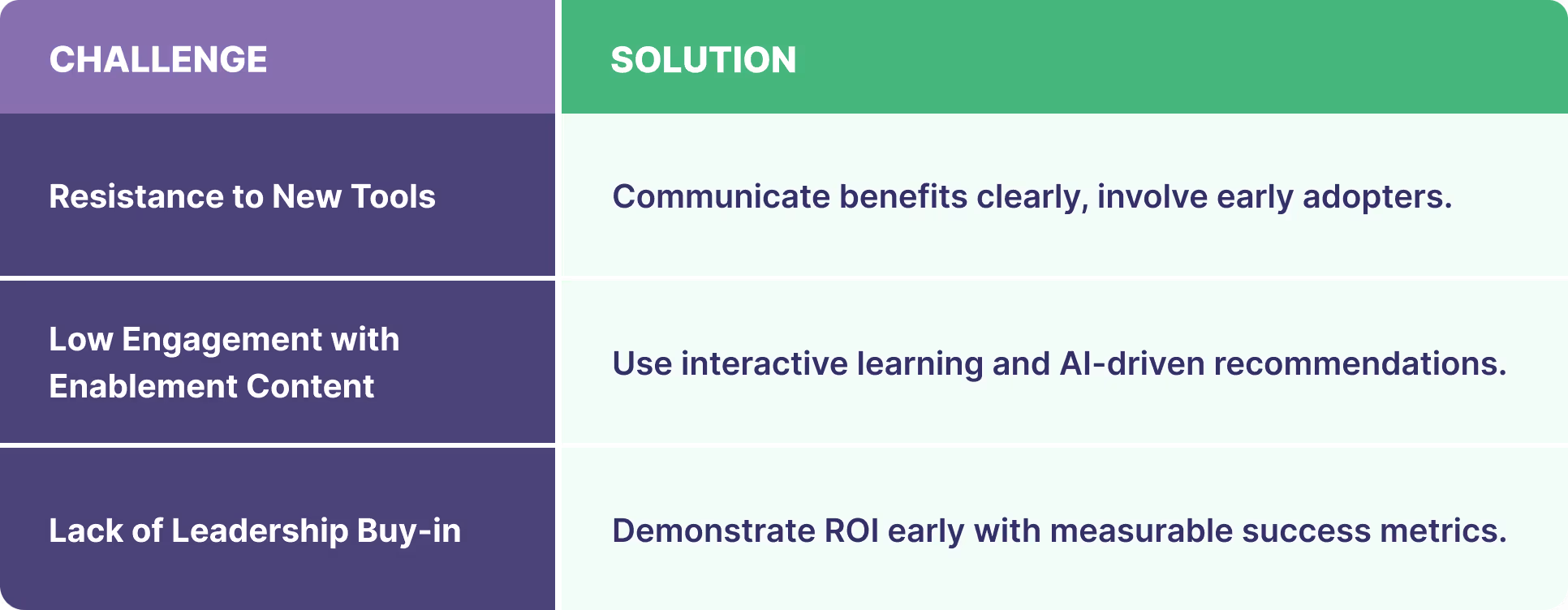 | CHALLENGE | SOLUTION |
|---|---|
| Resistance to New Tools | Communicate benefits clearly, involve early adopters. |
| Low Engagement with Enablement Content | Use interactive learning and AI-driven recommendations. |
| Lack of Leadership Buy-in | Demonstrate ROI early with measurable success metrics. |